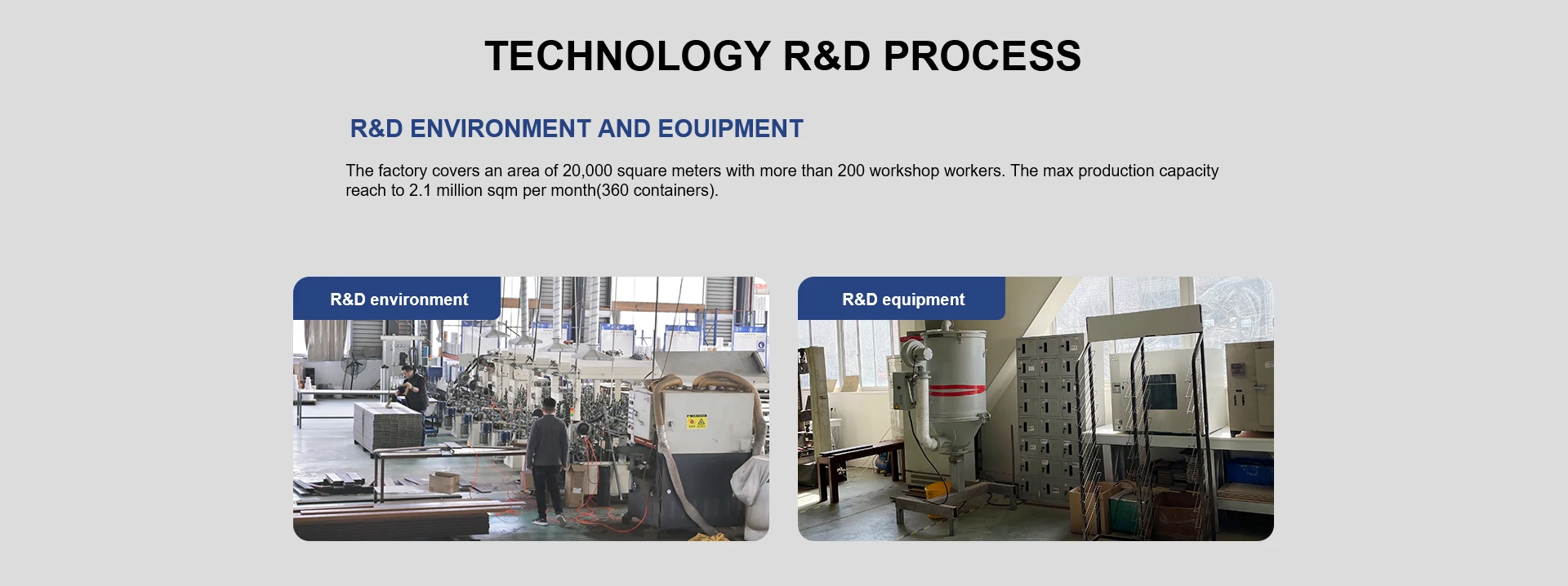 TECHNOLOGY R&D PROCESS

R&D ENVIRONMENT AND EOUIPMENT

The factory covers an area of 20,000 square meters with more than 200 workshop workers. The max production capacity reach to 2.1 million sqm per month(360 containers).

R&D environment

R&D equipment